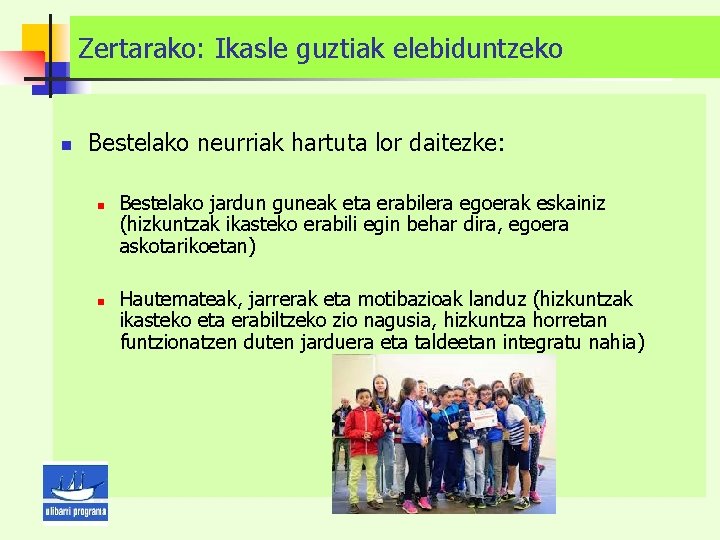 Zertarako: Ikasle guztiak elebiduntzeko

Bestelako neurriak hartuta lor daitezke:

Bestelako jardun guneak eta erabilera egoerak eskainiz (hizkuntzak ikasteko erabili egin behar dira, egoera askotarikoetan)

Hautemateak, jarrerak eta motibazioak landuz (hizkuntzak ikasteko eta erabiltzeko zio nagusia, hizkuntza horretan funtzionatzen duten jarduera eta taldeetan integratu nahia)

ulibarri programa